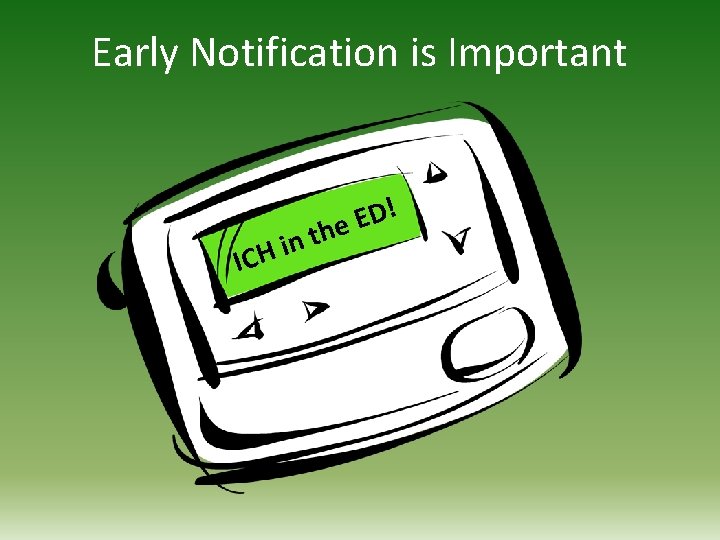 Early Notification is Important

ICH in the ED!